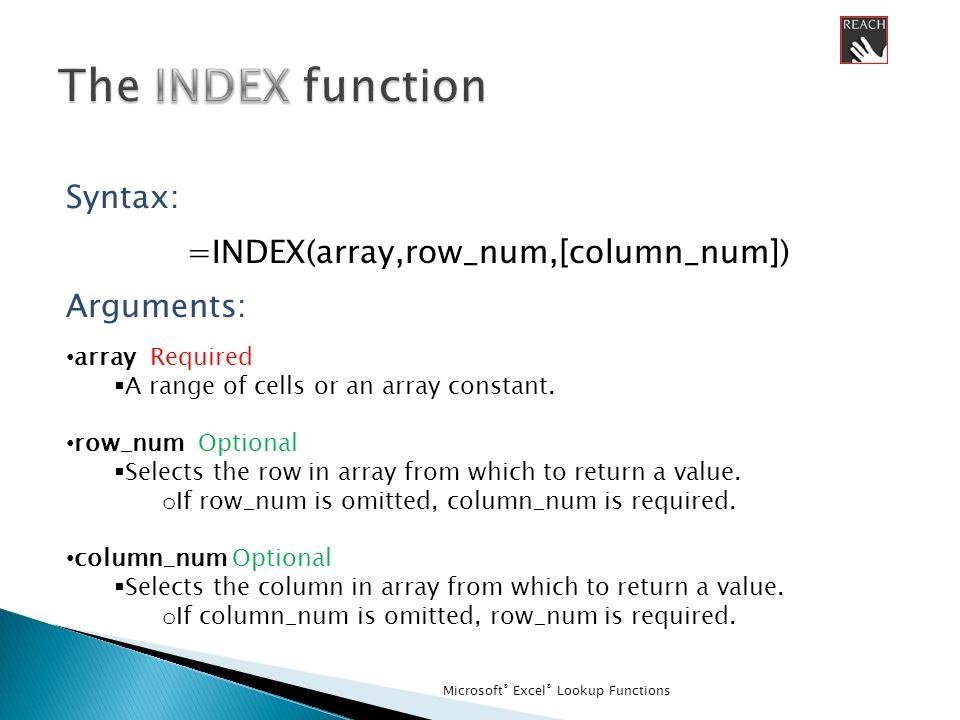 REACH

The INDEX function

Syntax:

=INDEX(array,row_num,[column_num])

Arguments:

•array Required
▪A range of cells or an array constant.

•row_num Optional
▪Selects the row in array from which to return a value.
oIf row_num is omitted, column_num is required.

•column_num Optional
▪Selects the column in array from which to return a value.
oIf column_num is omitted, row_num is required.

Microsoft® Excel® Lookup Functions